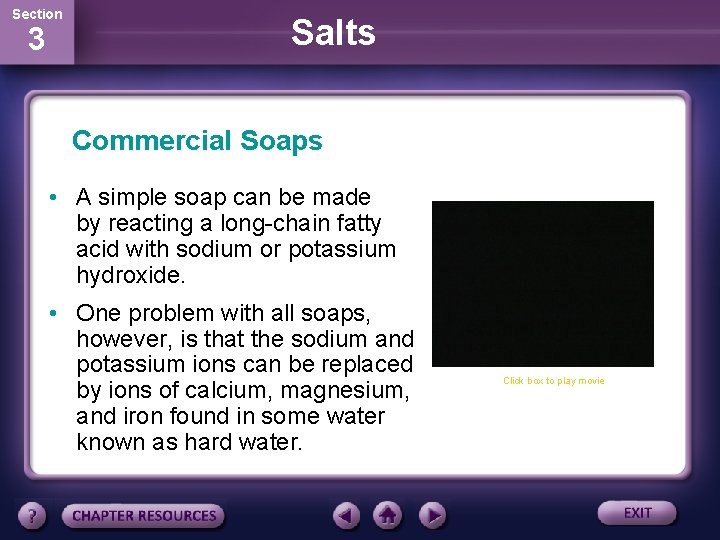 Section
3

Salts

Commercial Soaps

• A simple soap can be made by reacting a long-chain fatty acid with sodium or potassium hydroxide.

• One problem with all soaps, however, is that the sodium and potassium ions can be replaced by ions of calcium, magnesium, and iron found in some water known as hard water.

Click box to play movie

?

CHAPTER RESOURCES

EXIT